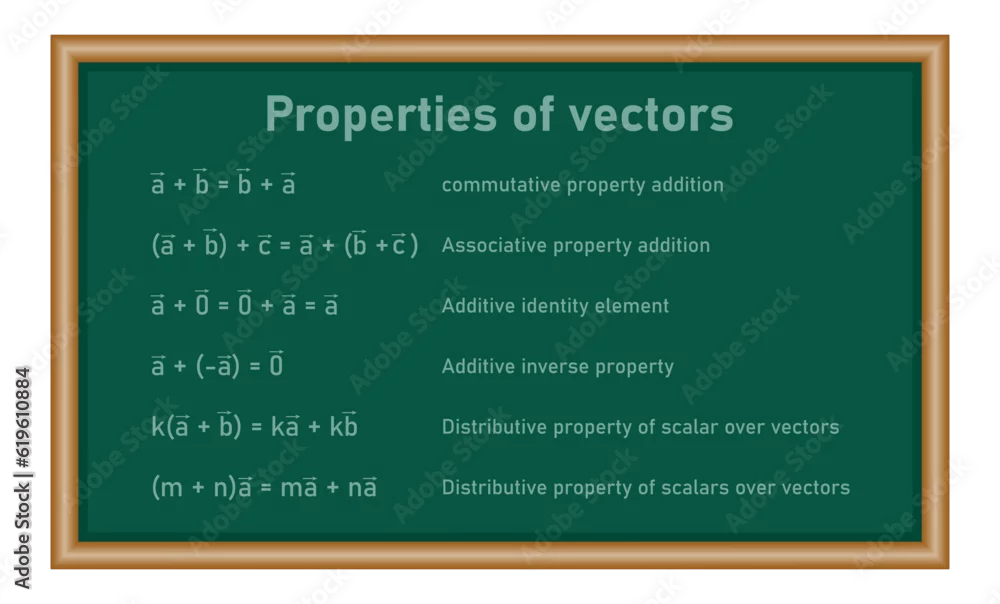 Properties of vectors

$\vec{a} + \vec{b} = \vec{b} + \vec{a}$ commutative property addition

$(\vec{a} + \vec{b}) + \vec{c} = \vec{a} + (\vec{b} + \vec{c})$ Associative property addition

$\vec{a} + \vec{0} = \vec{0} + \vec{a} = \vec{a}$ Additive identity element

$\vec{a} + (-\vec{a}) = \vec{0}$ Additive inverse property

$k(\vec{a} + \vec{b}) = k\vec{a} + k\vec{b}$ Distributive property of scalar over vectors

$(m + n)\vec{a} = m\vec{a} + n\vec{a}$ Distributive property of scalars over vectors

Adobe Stock | #619610884